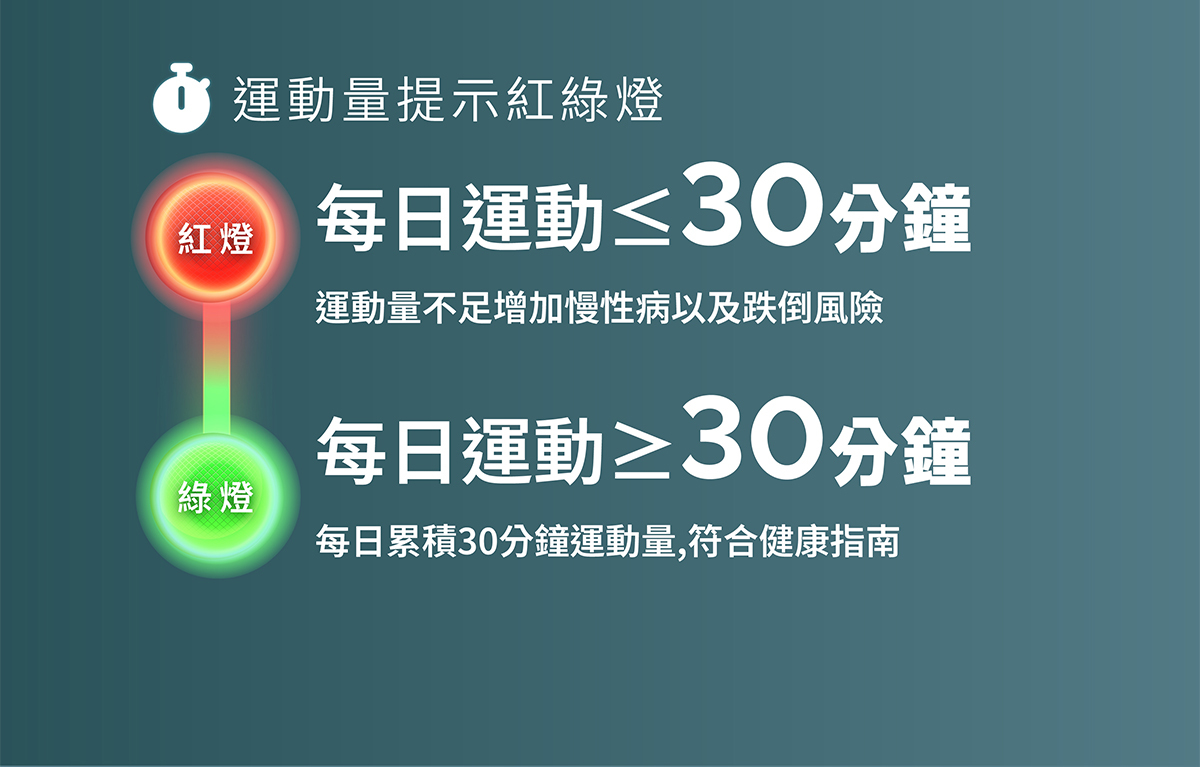 運動量提示紅綠燈

紅燈

每日運動$\leq$30分鐘

運動量不足增加慢性病以及跌倒風險

綠燈

每日運動$\geq$30分鐘

每日累積30分鐘運動量,符合健康指南